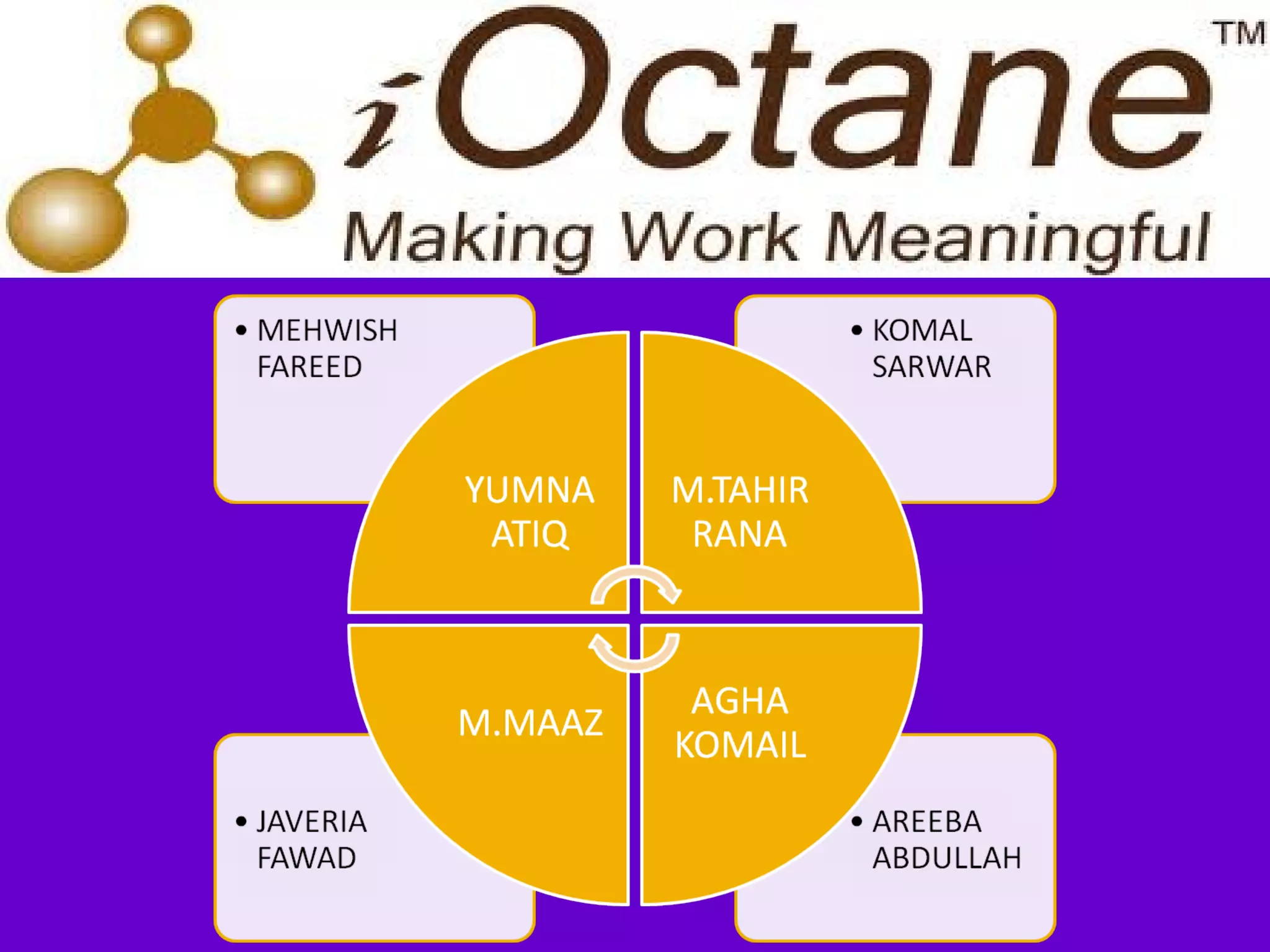 iOctane™
Making Work Meaningful

• MEHWISH FAREED

• KOMAL SARWAR

YUMNA ATIQ

M.TAHIR RANA

M.MAAZ

AGHA KOMAIL

• JAVERIA FAWAD

• AREEBA ABDULLAH